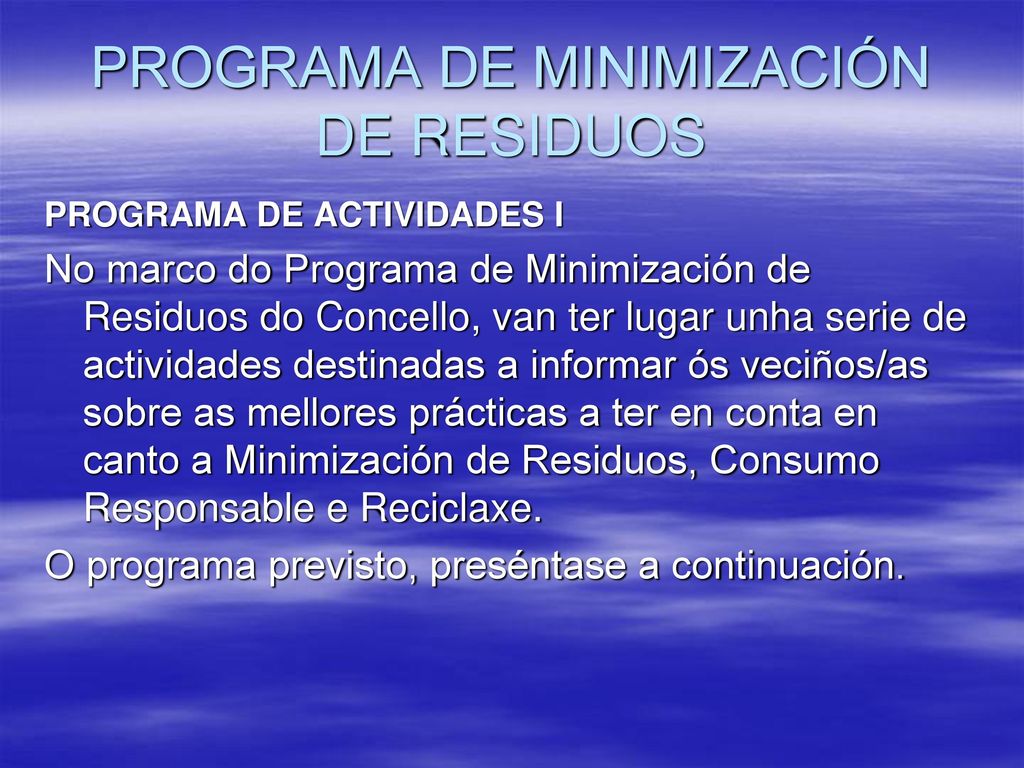 PROGRAMA DE MINIMIZACIÓN DE RESIDUOS

PROGRAMA DE ACTIVIDADES I

No marco do Programa de Minimización de Residuos do Concello, van ter lugar unha serie de actividades destinadas a informar ós veciños/as sobre as mellores prácticas a ter en conta en canto a Minimización de Residuos, Consumo Responsable e Reciclaxe.

O programa previsto, preséntase a continuación.